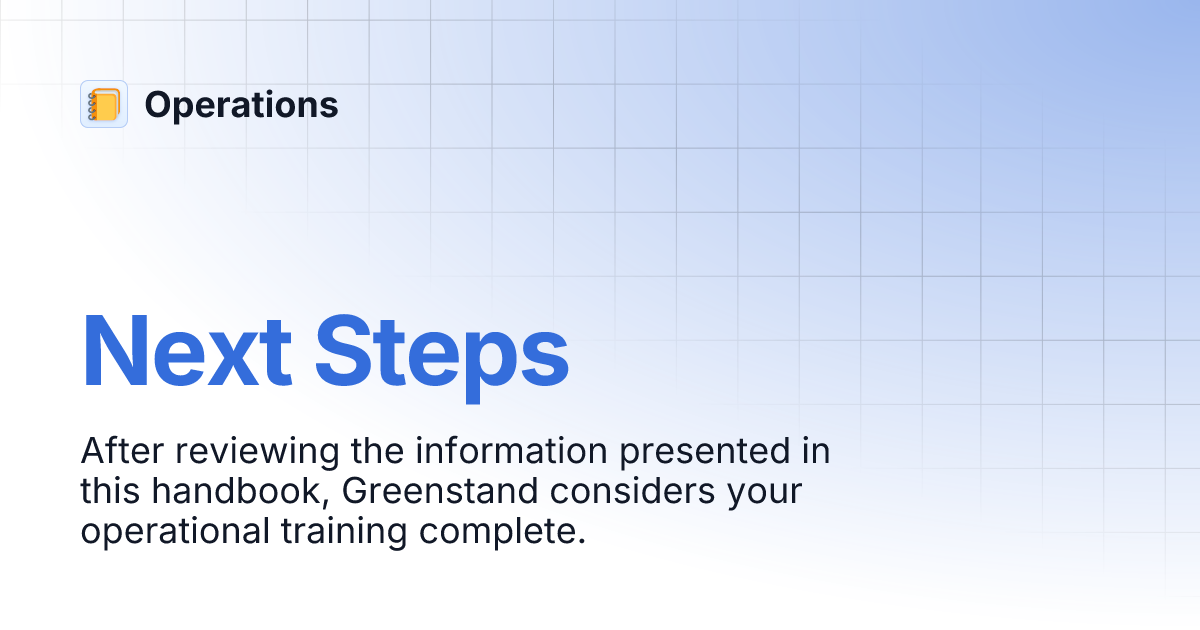 Operations

Next Steps

After reviewing the information presented in this handbook, Greenstand considers your operational training complete.